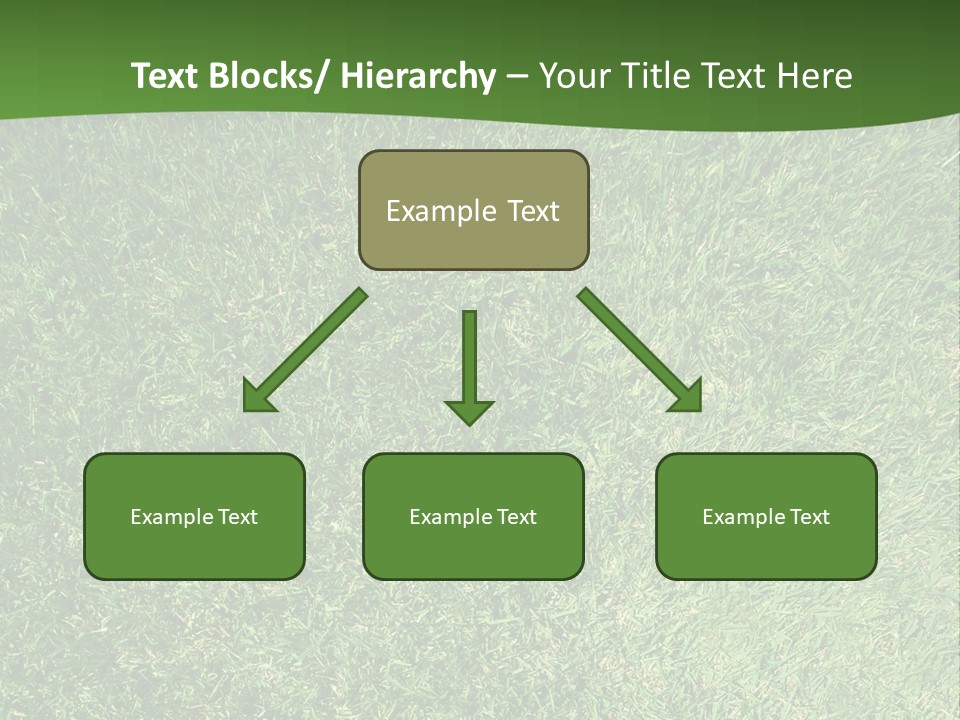 Text Blocks/ Hierarchy – Your Title Text Here

Example Text

Example Text

Example Text

Example Text